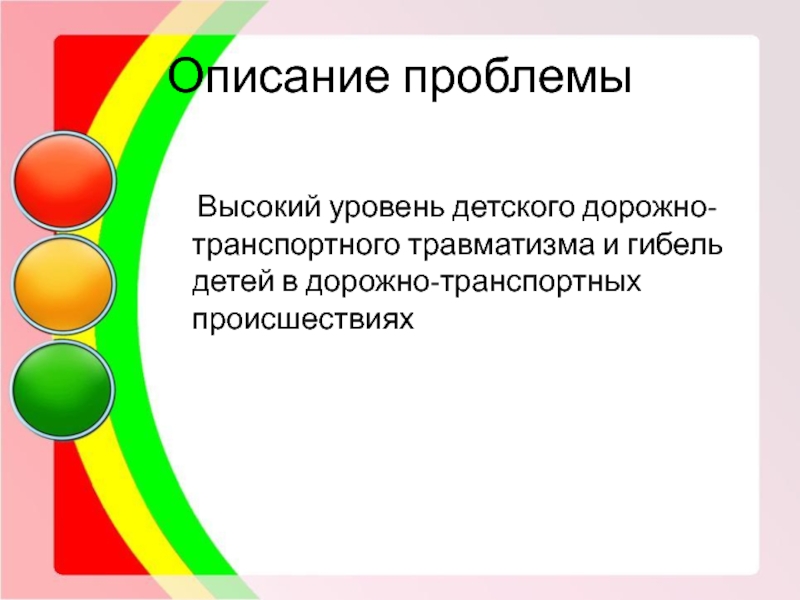 Описание проблемы

Высокий уровень детского дорожно-транспортного травматизма и гибель детей в дорожно-транспортных происшествиях